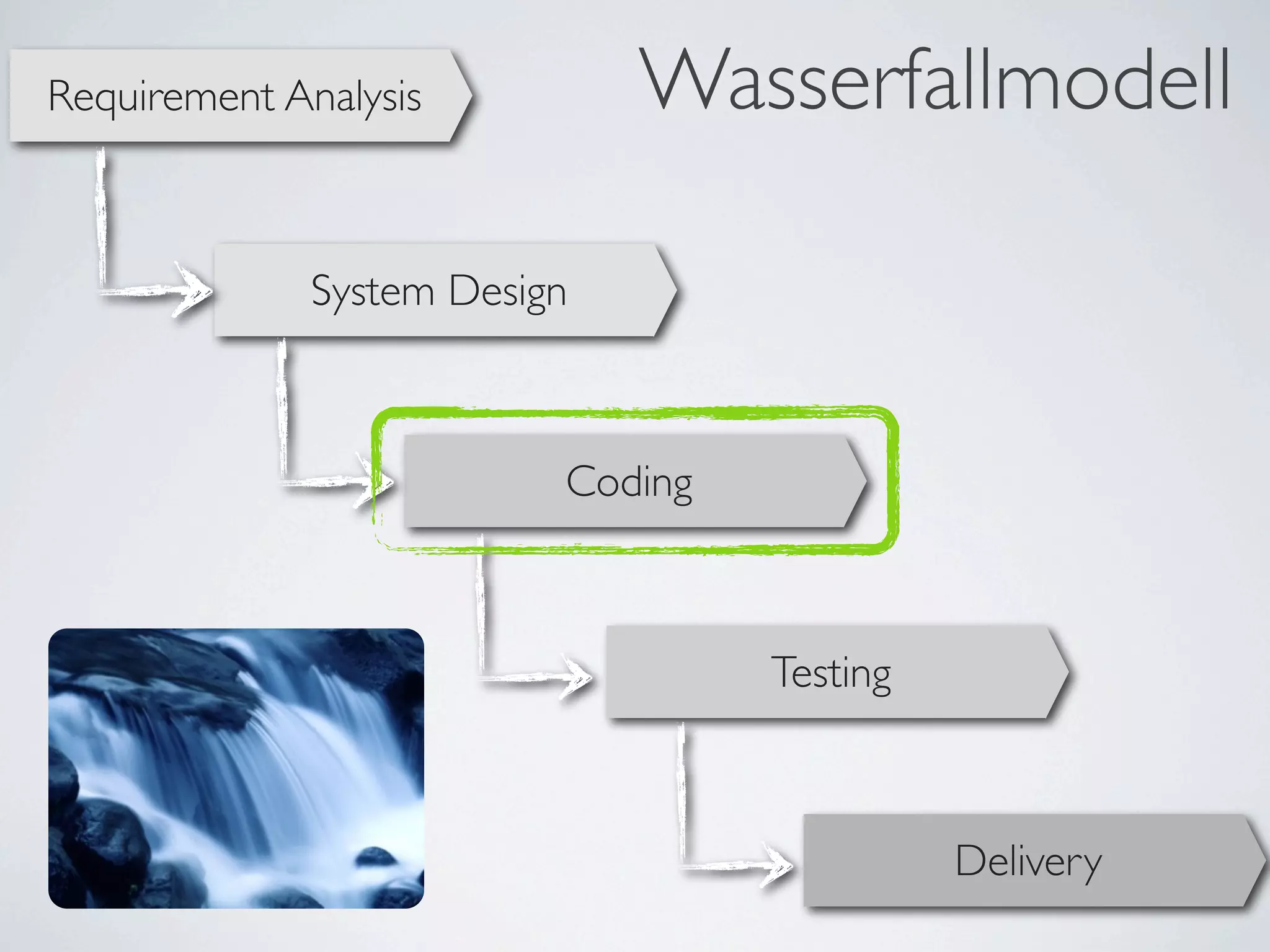 Wasserfallmodell

Requirement Analysis

System Design

Coding

Testing

Delivery